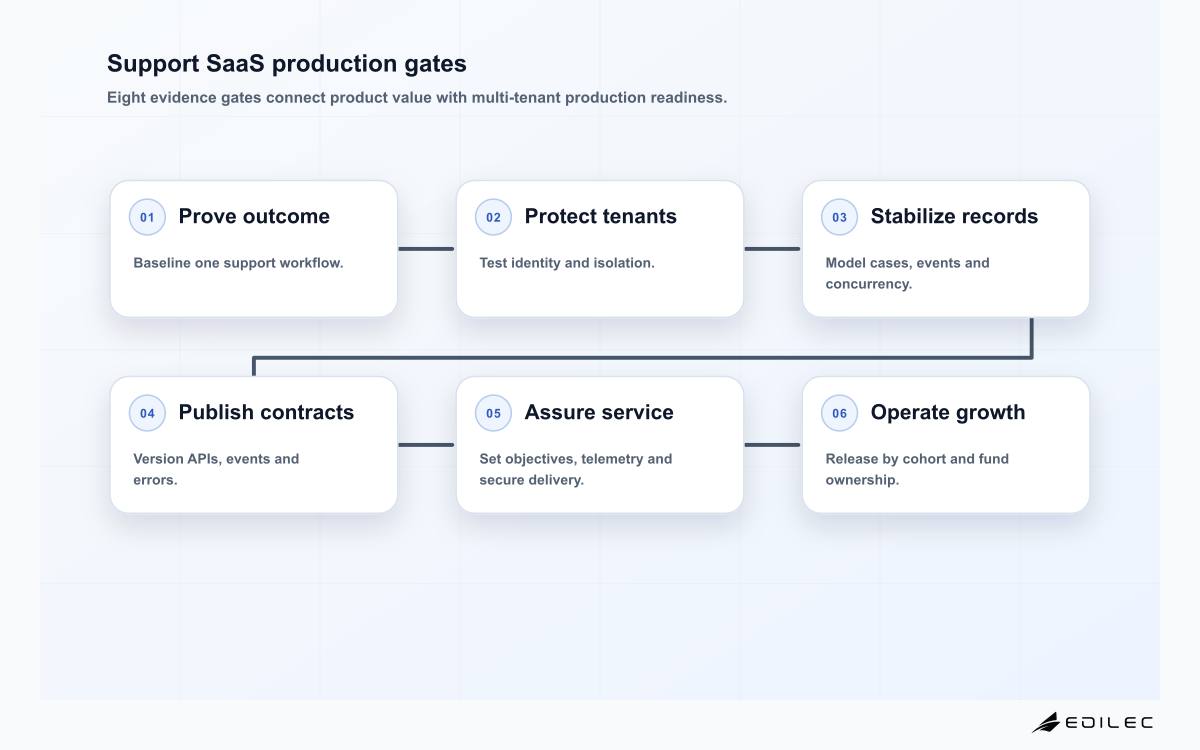 Support SaaS production gates

Eight evidence gates connect product value with multi-tenant production readiness.

01 Prove outcome

Baseline one support workflow.

02 Protect tenants

Test identity and isolation.

03 Stabilize records

Model cases, events and concurrency.

04 Publish contracts

Version APIs, events and errors.

05 Assure service

Set objectives, telemetry and secure delivery.

06 Operate growth

Release by cohort and fund ownership.

EDILEC